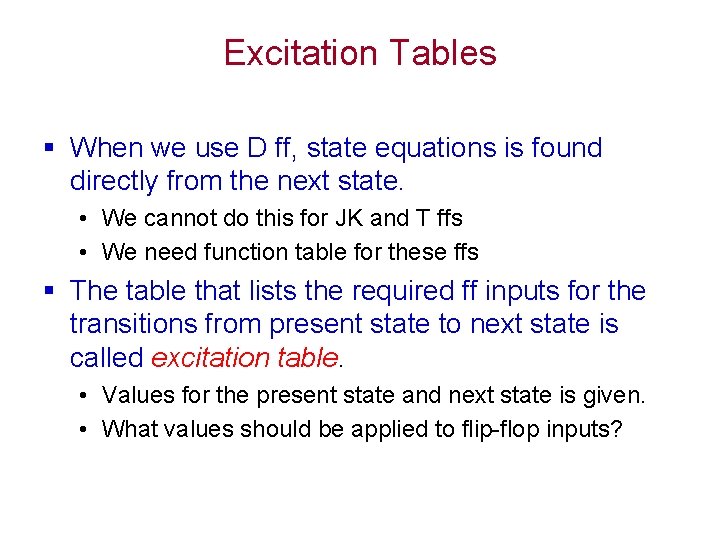 Excitation Tables

▪ When we use D ff, state equations is found directly from the next state.

• We cannot do this for JK and T ffs

• We need function table for these ffs

▪ The table that lists the required ff inputs for the transitions from present state to next state is called excitation table.

• Values for the present state and next state is given.

• What values should be applied to flip-flop inputs?